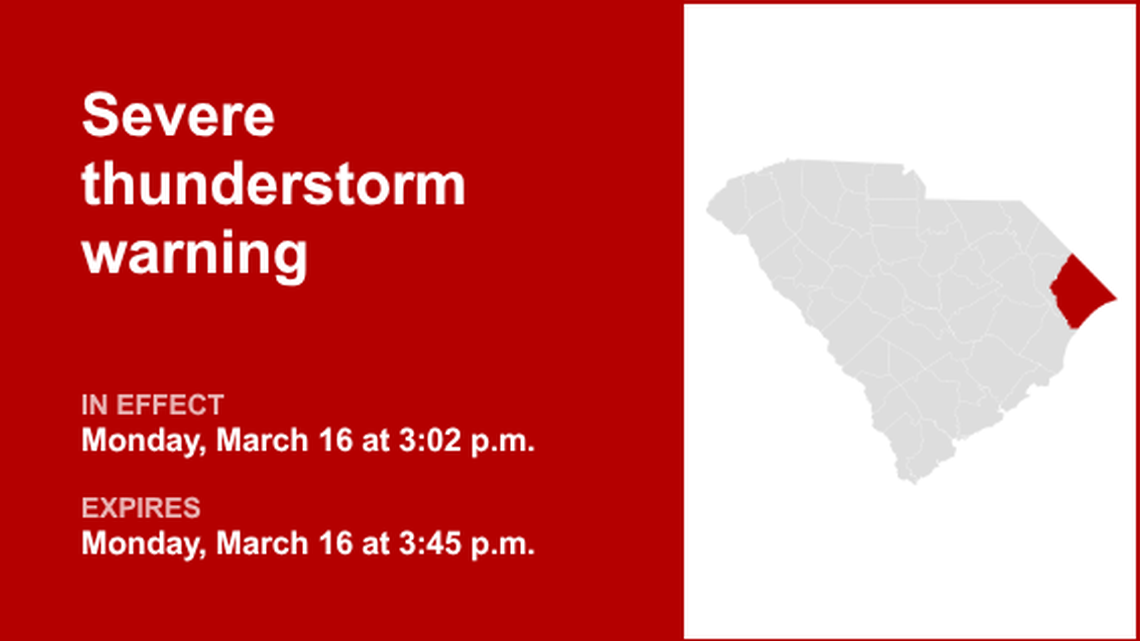 Severe thunderstorm warning

IN EFFECT
Monday, March 16 at 3:02 p.m.

EXPIRES
Monday, March 16 at 3:45 p.m.